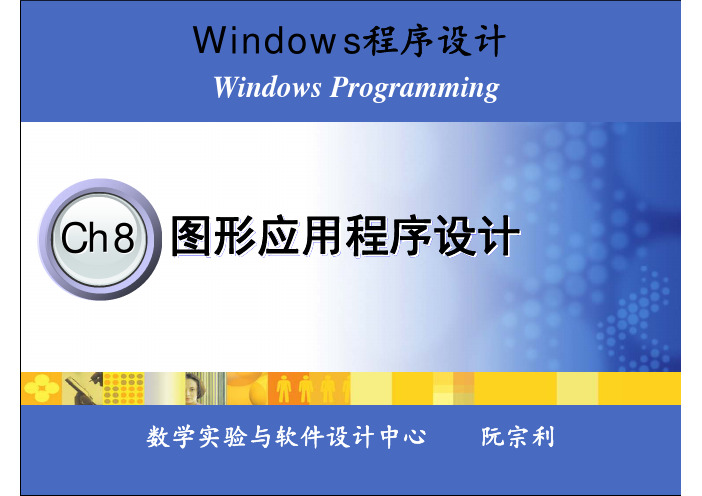 Windows程序设计
Windows Programming

Ch8 图形应用程序设计

数学实验与软件设计中心 阮宗利